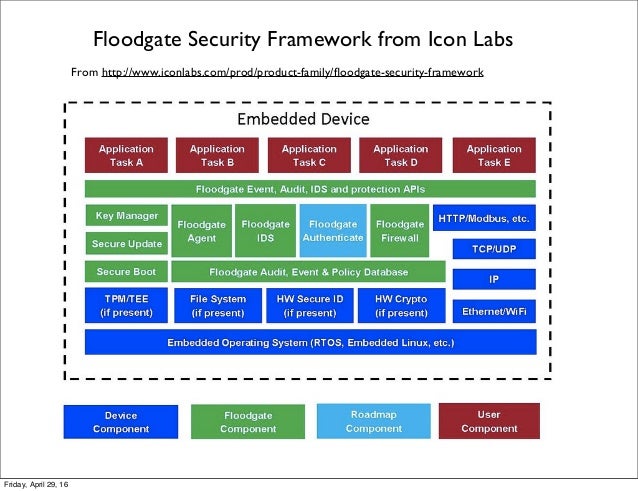 Floodgate Security Framework from Icon Labs

From http://www.iconlabs.com/prod/product-family/floodgate-security-framework

Embedded Device

Application Task A

Application Task B

Application Task C

Application Task D

Application Task E

Floodgate Event, Audit, IDS and protection APIs

Key Manager

Secure Update

Floodgate Agent

Floodgate IDS

Floodgate Authenticate

Floodgate Firewall

HTTP/Modbus, etc.

TCP/UDP

Secure Boot

Floodgate Audit, Event & Policy Database

IP

TPM/TEE (if present)

File System (if present)

HW Secure ID (if present)

HW Crypto (if present)

Ethernet/WiFi

Embedded Operating System (RTOS, Embedded Linux, etc.)

Device Component

Floodgate Component

Roadmap Component

User Component

Friday, April 29, 16